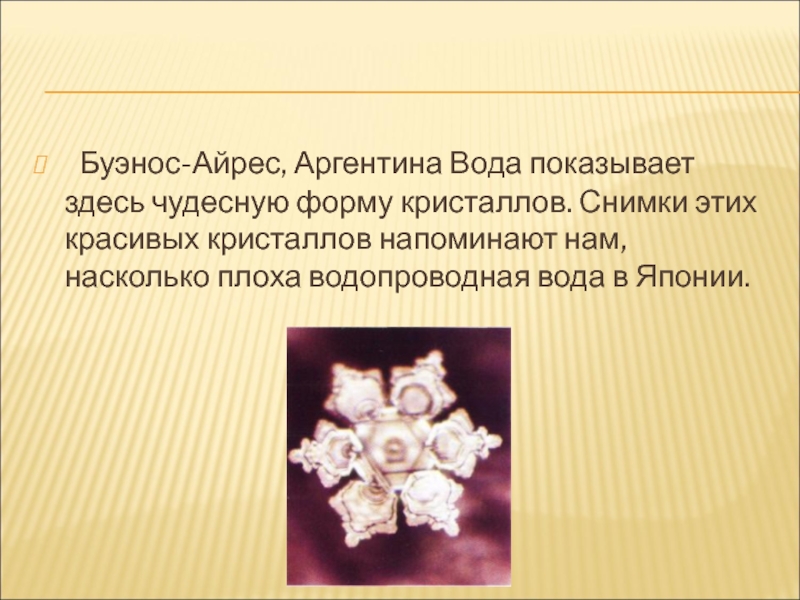 Буэнос-Айрес, Аргентина Вода показывает здесь чудесную форму кристаллов. Снимки этих красивых кристаллов напоминают нам, насколько плоха водопроводная вода в Японии.